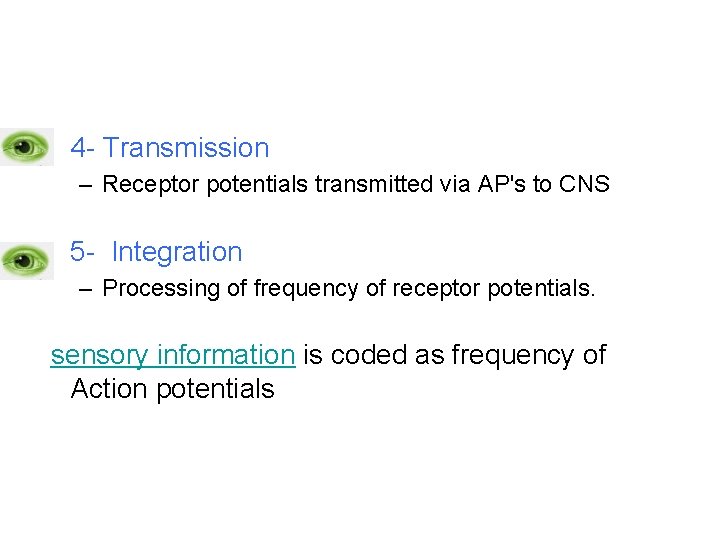 4- Transmission

– Receptor potentials transmitted via AP's to CNS

5- Integration

– Processing of frequency of receptor potentials.

sensory information is coded as frequency of Action potentials